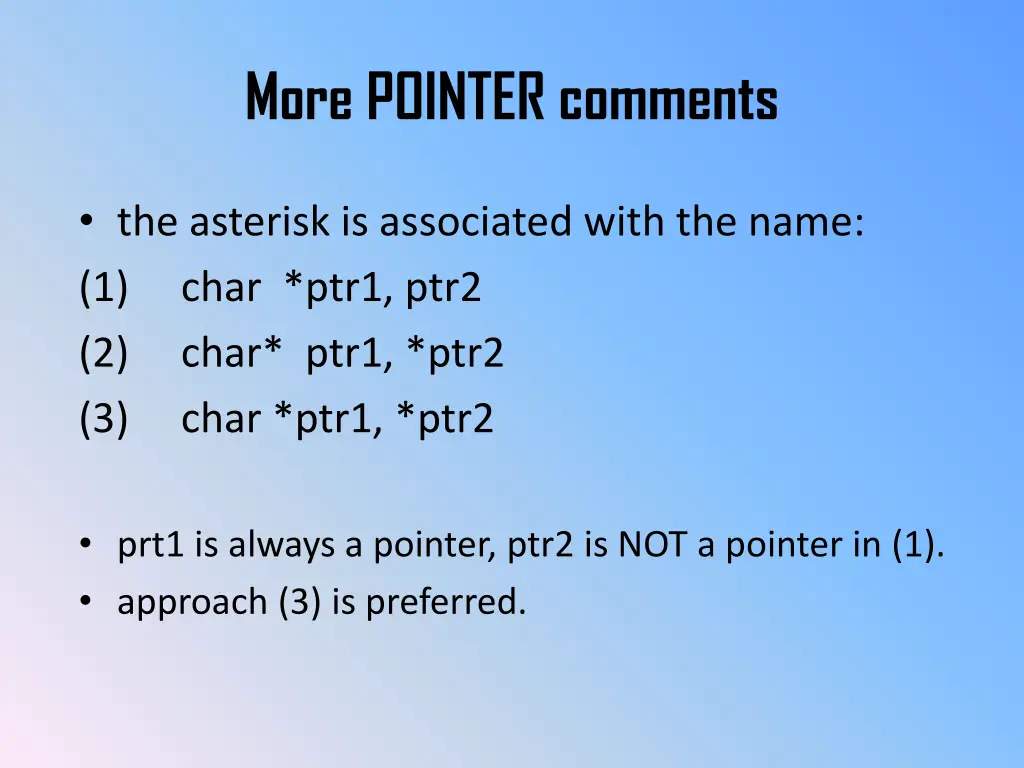 More POINTER comments

• the asterisk is associated with the name:
(1) char *ptr1, ptr2
(2) char* ptr1, *ptr2
(3) char *ptr1, *ptr2

• prt1 is always a pointer, ptr2 is NOT a pointer in (1).
• approach (3) is preferred.